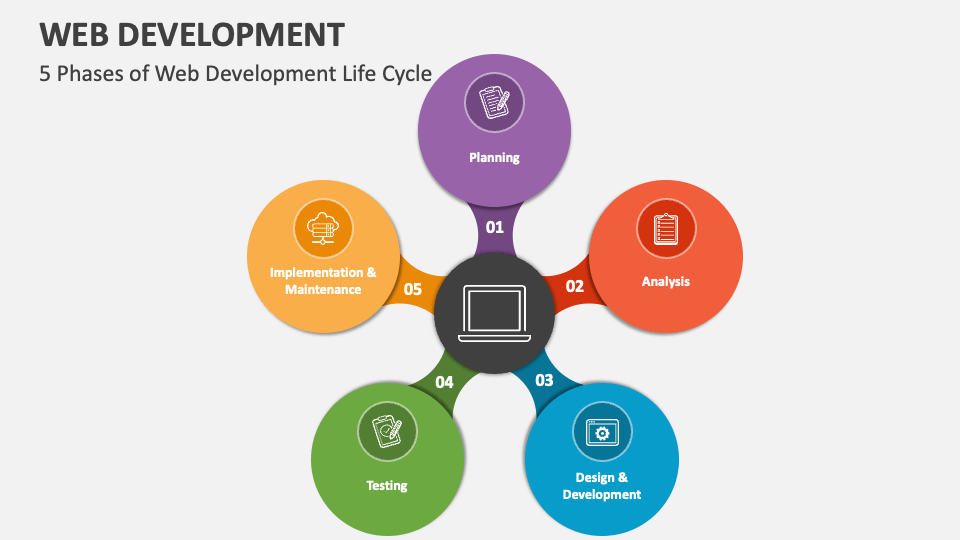 WEB DEVELOPMENT

5 Phases of Web Development Life Cycle

Planning

01

Analysis

02

Design & Development

03

Testing

04

Implementation & Maintenance

05